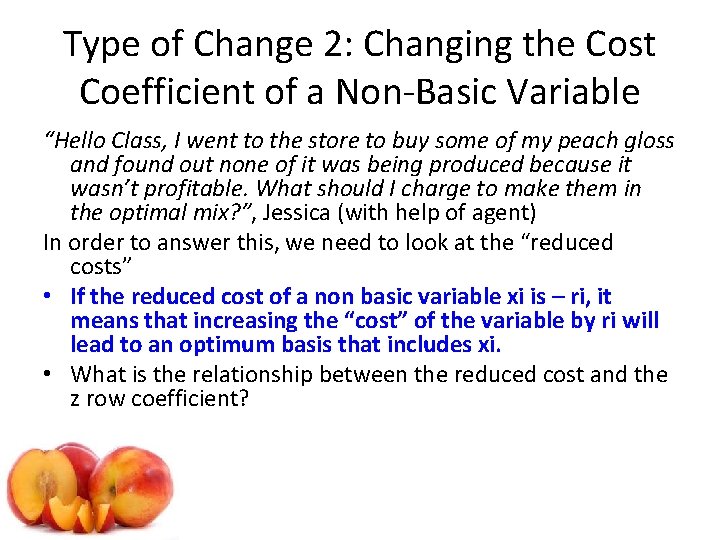 Type of Change 2: Changing the Cost Coefficient of a Non-Basic Variable

"Hello Class, I went to the store to buy some of my peach gloss and found out none of it was being produced because it wasn't profitable. What should I charge to make them in the optimal mix?", Jessica (with help of agent)

In order to answer this, we need to look at the "reduced costs"

• If the reduced cost of a non basic variable xi is – ri, it means that increasing the "cost" of the variable by ri will lead to an optimum basis that includes xi.

• What is the relationship between the reduced cost and the z row coefficient?